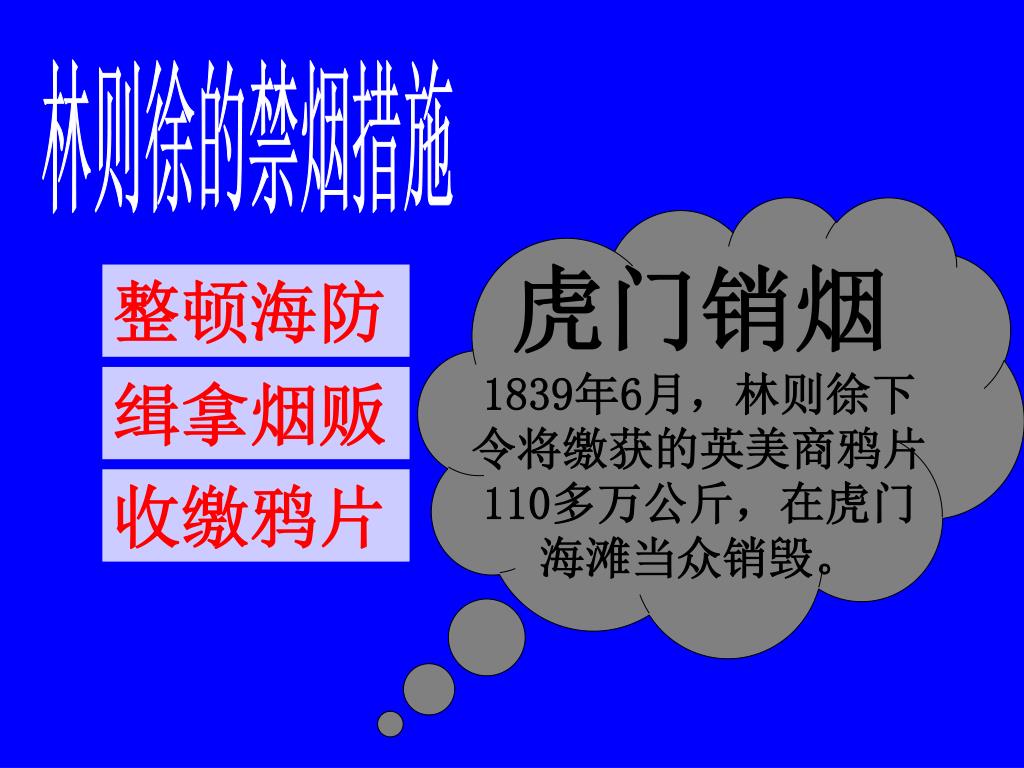 林则徐的禁烟措施

整顿海防

缉拿烟贩

收缴鸦片

虎门销烟

1839年6月，林则徐下令将缴获的英美商鸦片110多万公斤，在虎门海滩当众销毁。